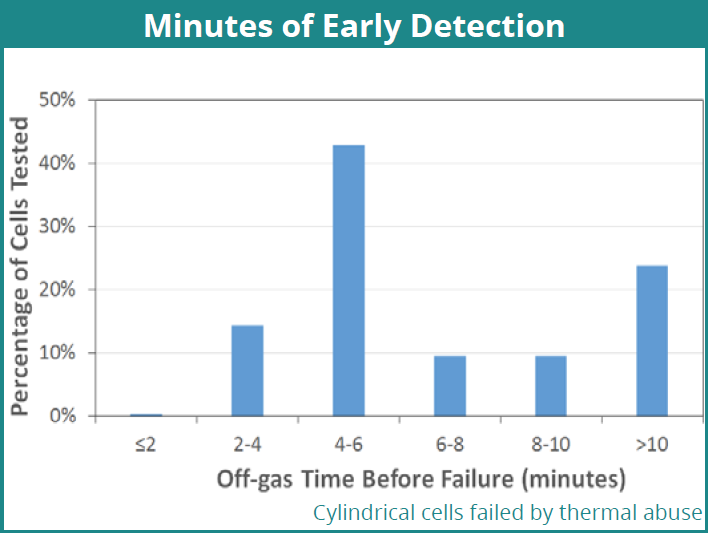 Minutes of Early Detection

Percentage of Cells Tested

50%
40%
30%
20%
10%
0%

≤2
2-4
4-6
6-8
8-10
>10

Off-gas Time Before Failure (minutes)

Cylindrical cells failed by thermal abuse